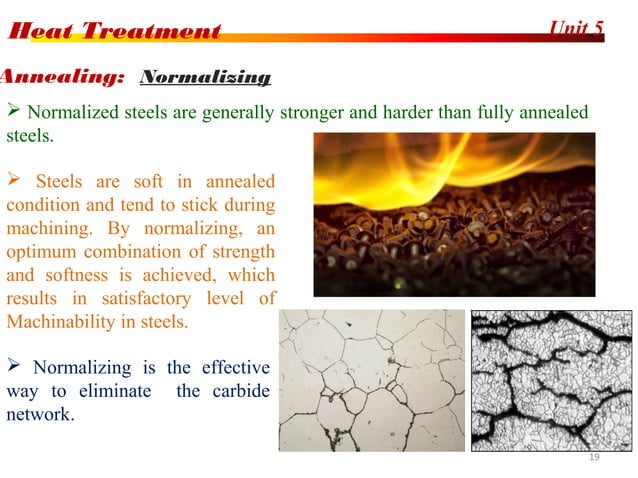 Heat Treatment Unit 5

Annealing: Normalizing

➢ Normalized steels are generally stronger and harder than fully annealed steels.

➢ Steels are soft in annealed condition and tend to stick during machining. By normalizing, an optimum combination of strength and softness is achieved, which results in satisfactory level of Machinability in steels.

➢ Normalizing is the effective way to eliminate the carbide network.

19